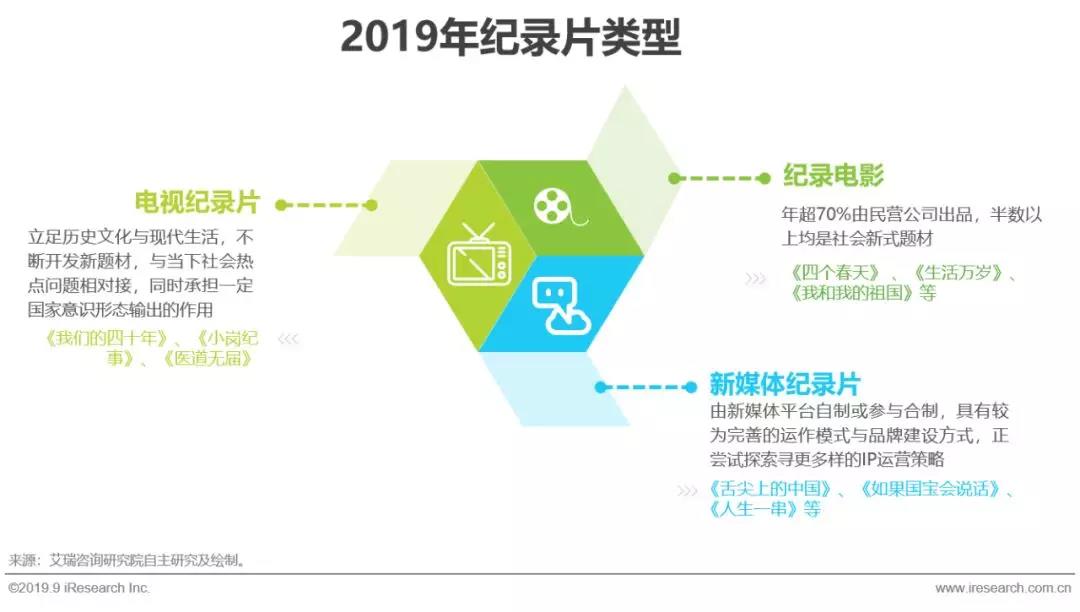 2019年纪录片类型

电视纪录片

立足历史文化与现代生活，不断开发新题材，与当下社会热点问题相对接，同时承担一定国家意识形态输出的作用

《我们的四十年》、《小岗纪事》、《医道无届》

纪录电影

年超70%由民营公司出品，半数以上均是社会新式题材

《四个春天》、《生活万岁》、《我和我的祖国》等

新媒体纪录片

由新媒体平台自制或参与合制，具有较为完善的运作模式与品牌建设方式，正尝试探索寻更多样的IP运营策略

《舌尖上的中国》、《如果国宝会说话》、《人生一串》等

来源：艾瑞咨询研究院自主研究及绘制。

©2019.9 iResearch Inc.

www.iresearch.com.cn